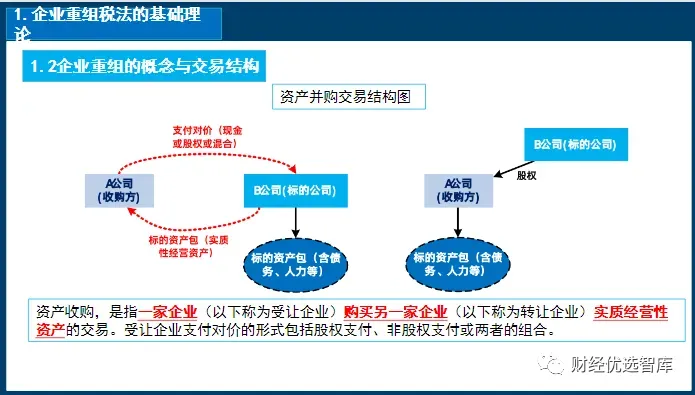 1. 企业重组税法的基础理论

1. 2企业重组的概念与交易结构

资产并购交易结构图

支付对价（现金或股权或混合）

A公司（收购方）

B公司(标的公司)

标的资产包（实质性经营资产）

标的资产包（含债务、人力等）

B公司(标的公司)

股权

A公司（收购方）

标的资产包（含债务、人力等）

资产收购，是指一家企业（以下称为受让企业）购买另一家企业（以下称为转让企业）实质经营性资产的交易。受让企业支付对价的形式包括股权支付、非股权支付或两者的组合。

财经优选智库